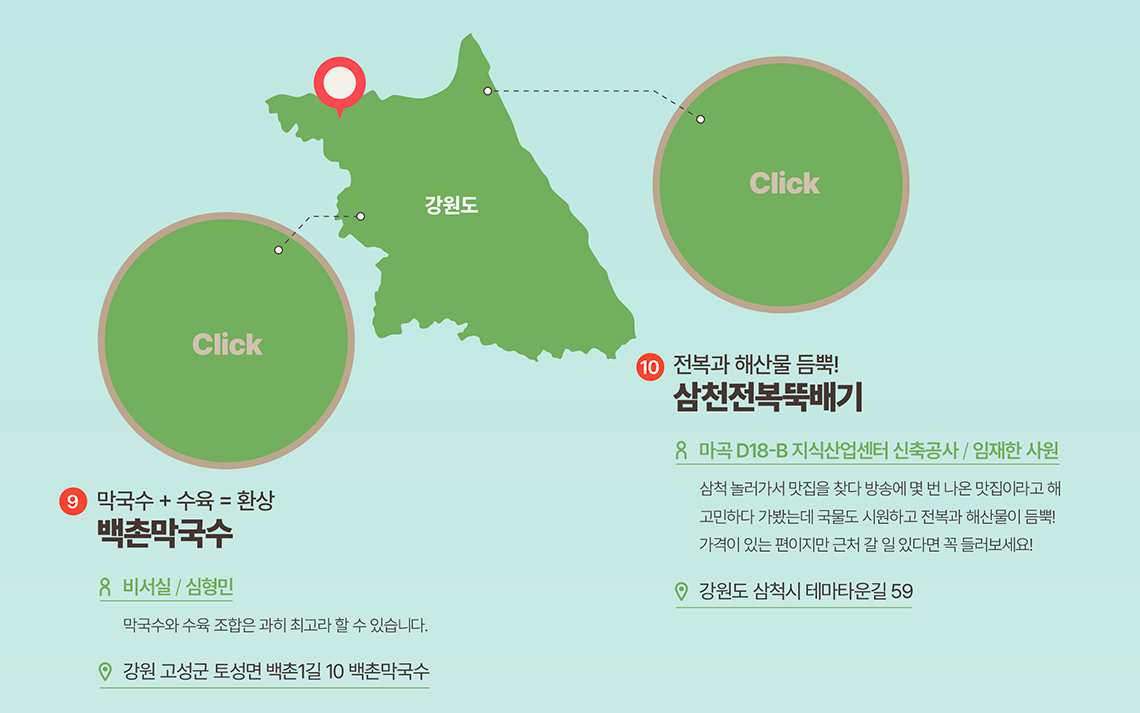 강원도

Click

Click

10 전복과 해산물 듬뿍!
삼천전복뚝배기

마곡 D18-B 지식산업센터 신축공사 / 임재한 사원

삼척 놀러가서 맛집을 찾다 방송에 몇 번 나온 맛집이라고 해 고민하다 가봤는데 국물도 시원하고 전복과 해산물이 듬뿍! 가격이 있는 편이지만 근처 갈 일 있다면 꼭 들러보세요!

강원도 삼척시 테마타운길 59

9 막국수 + 수육 = 환상
백촌막국수

비서실 / 심형민

막국수와 수육 조합은 과히 최고라 할 수 있습니다.

강원 고성군 토성면 백촌1길 10 백촌막국수